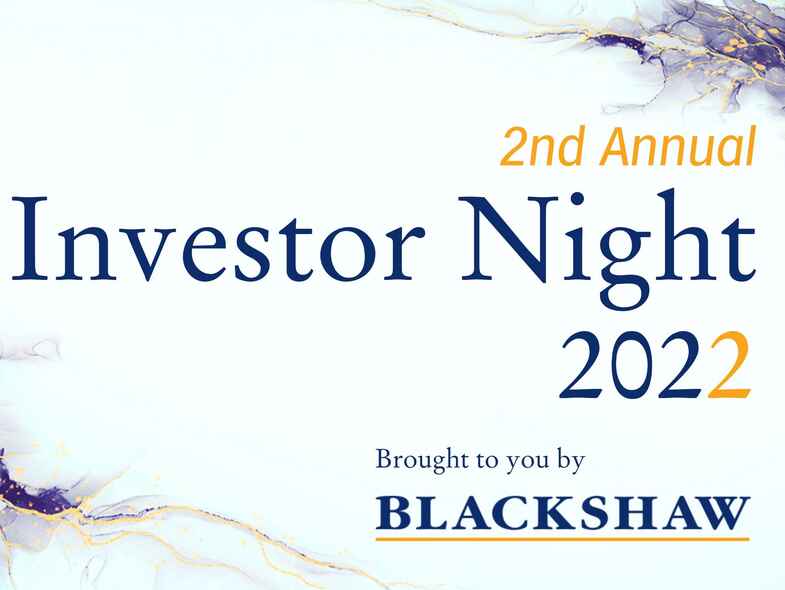 2nd Annual
Investor Night
2022

Brought to you by
BLACKSHAW